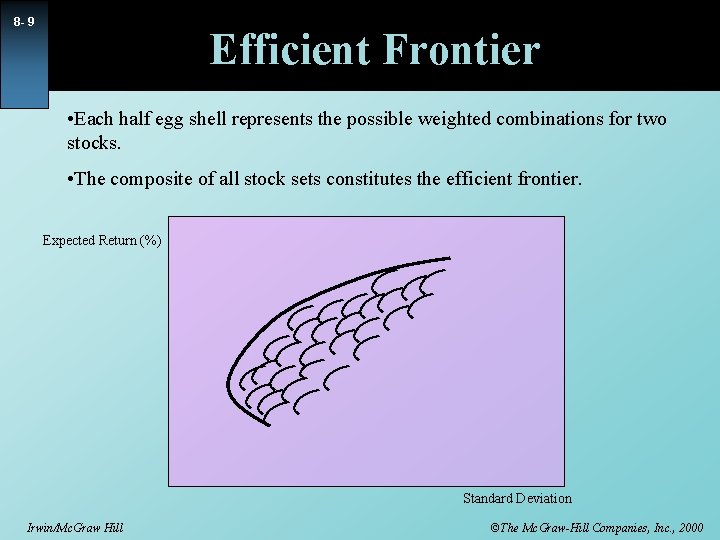 8- 9

Efficient Frontier

•Each half egg shell represents the possible weighted combinations for two stocks.

•The composite of all stock sets constitutes the efficient frontier.

Expected Return (%)

Standard Deviation

Irwin/McGraw Hill

©The McGraw-Hill Companies, Inc., 2000